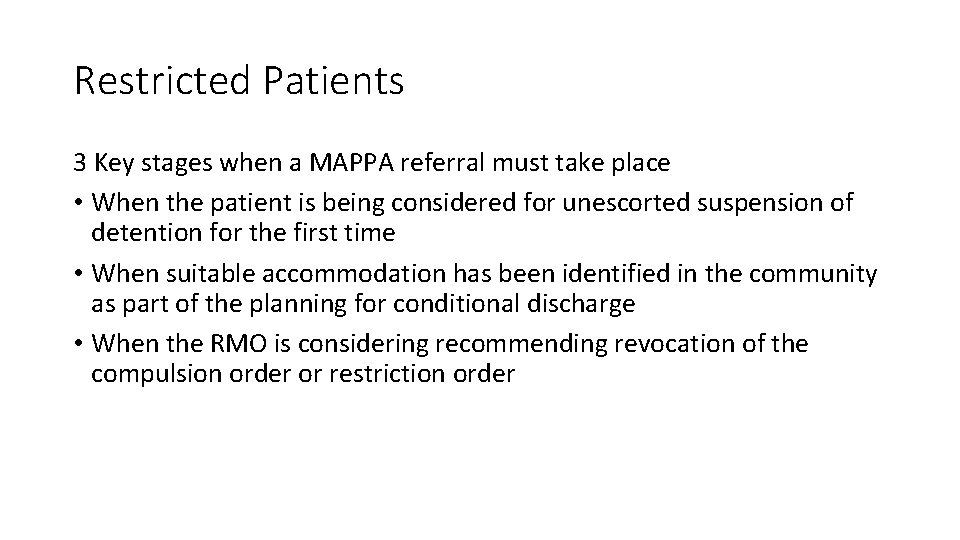 Restricted Patients

3 Key stages when a MAPPA referral must take place

• When the patient is being considered for unescorted suspension of detention for the first time

• When suitable accommodation has been identified in the community as part of the planning for conditional discharge

• When the RMO is considering recommending revocation of the compulsion order or restriction order